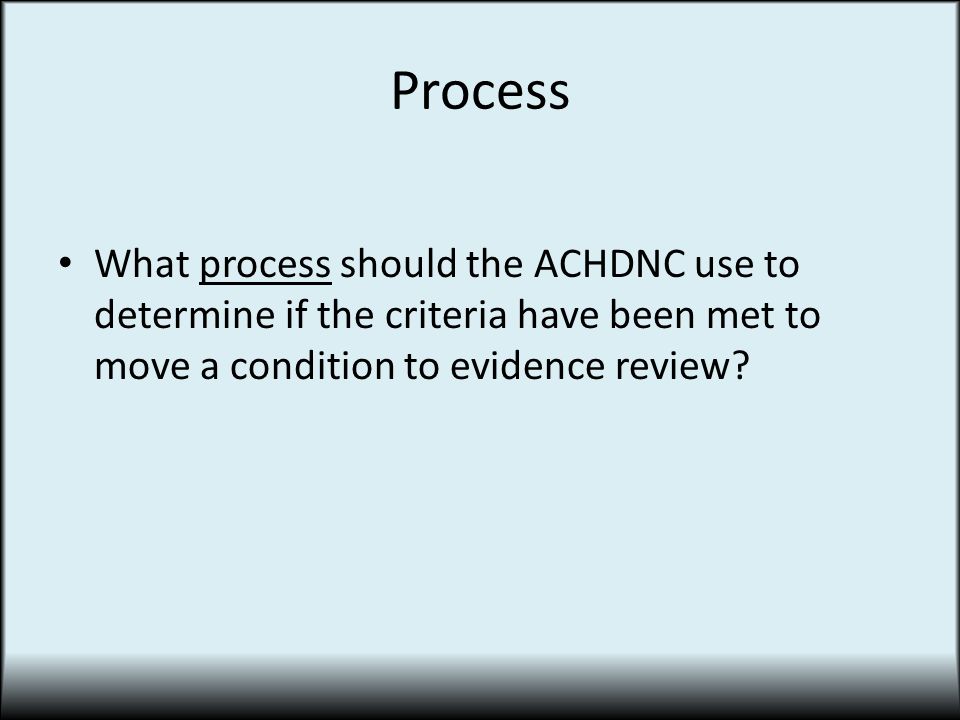 Process

• What process should the ACHDNC use to determine if the criteria have been met to move a condition to evidence review?